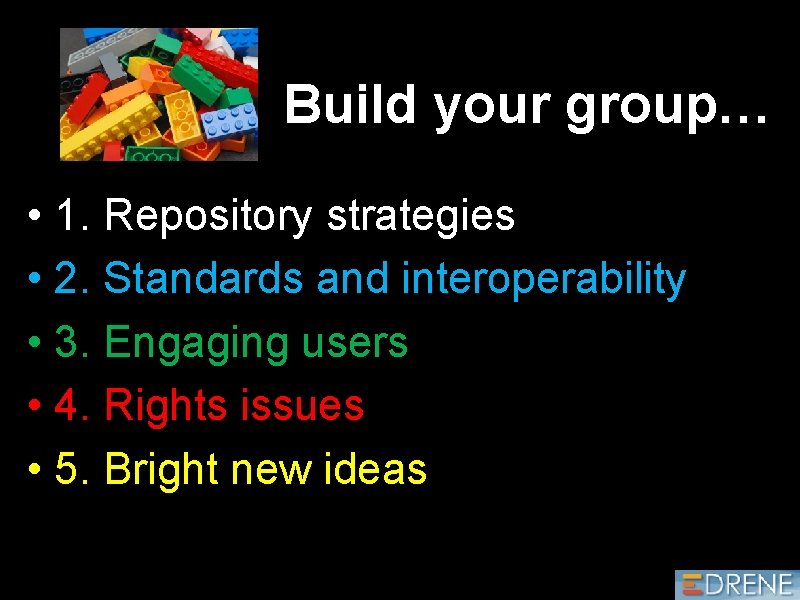 Build your group…

• 1. Repository strategies
• 2. Standards and interoperability
• 3. Engaging users
• 4. Rights issues
• 5. Bright new ideas

EDRENE